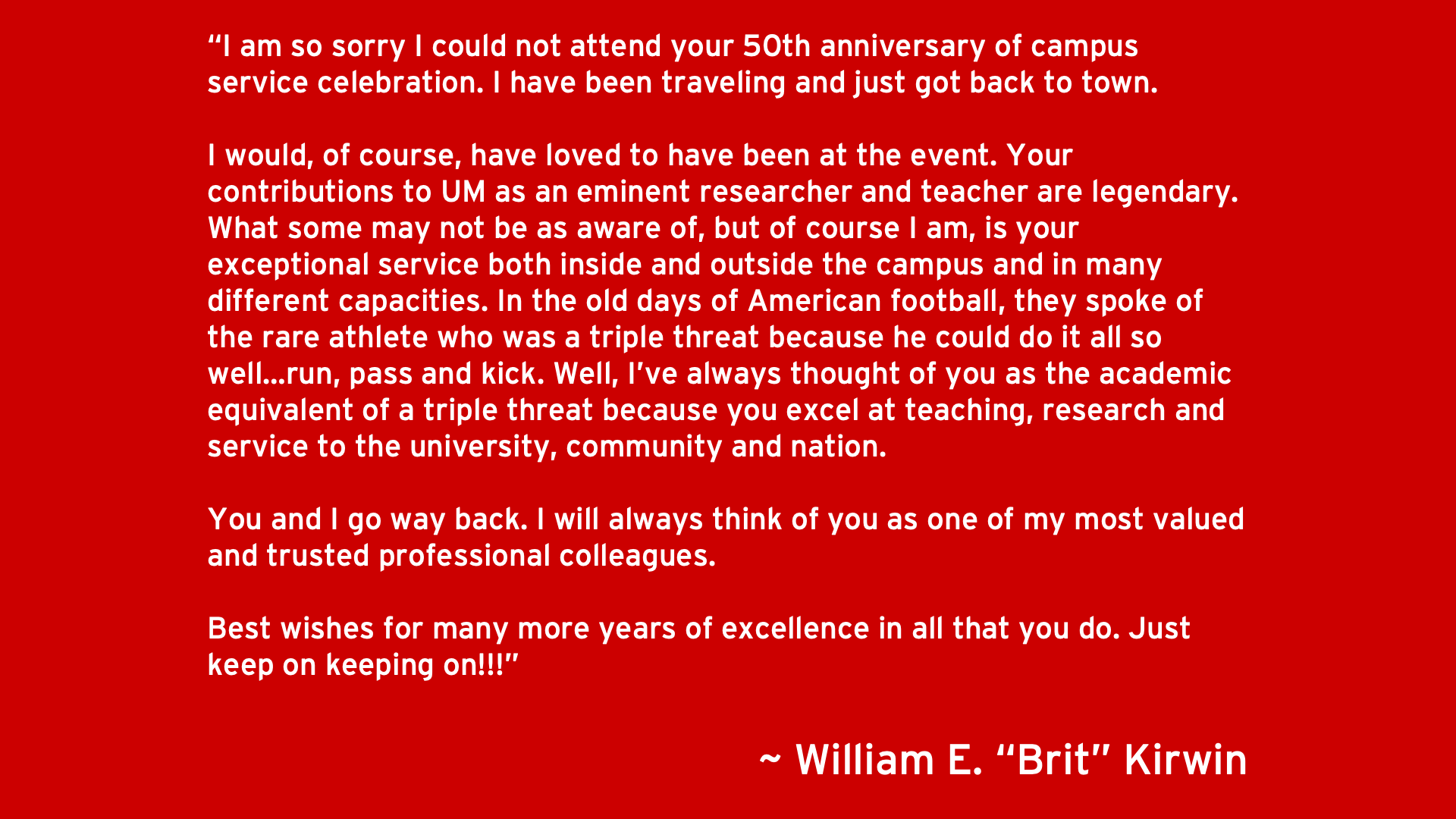 “I am so sorry I could not attend your 50th anniversary of campus service celebration. I have been traveling and just got back to town.

I would, of course, have loved to have been at the event. Your contributions to UM as an eminent researcher and teacher are legendary. What some may not be as aware of, but of course I am, is your exceptional service both inside and outside the campus and in many different capacities. In the old days of American football, they spoke of the rare athlete who was a triple threat because he could do it all so well…run, pass and kick. Well, I’ve always thought of you as the academic equivalent of a triple threat because you excel at teaching, research and service to the university, community and nation.

You and I go way back. I will always think of you as one of my most valued and trusted professional colleagues.

Best wishes for many more years of excellence in all that you do. Just keep on keeping on!!!”

~ William E. “Brit” Kirwin